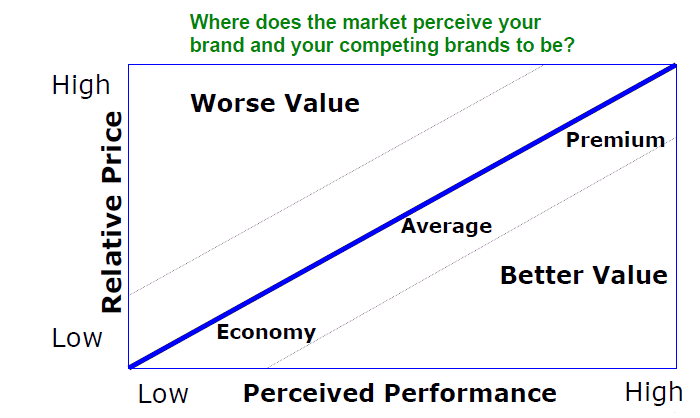 Where does the market perceive your brand and your competing brands to be?

High

Relative Price

Low

Worse Value

Premium

Average

Better Value

Economy

Low

Perceived Performance

High